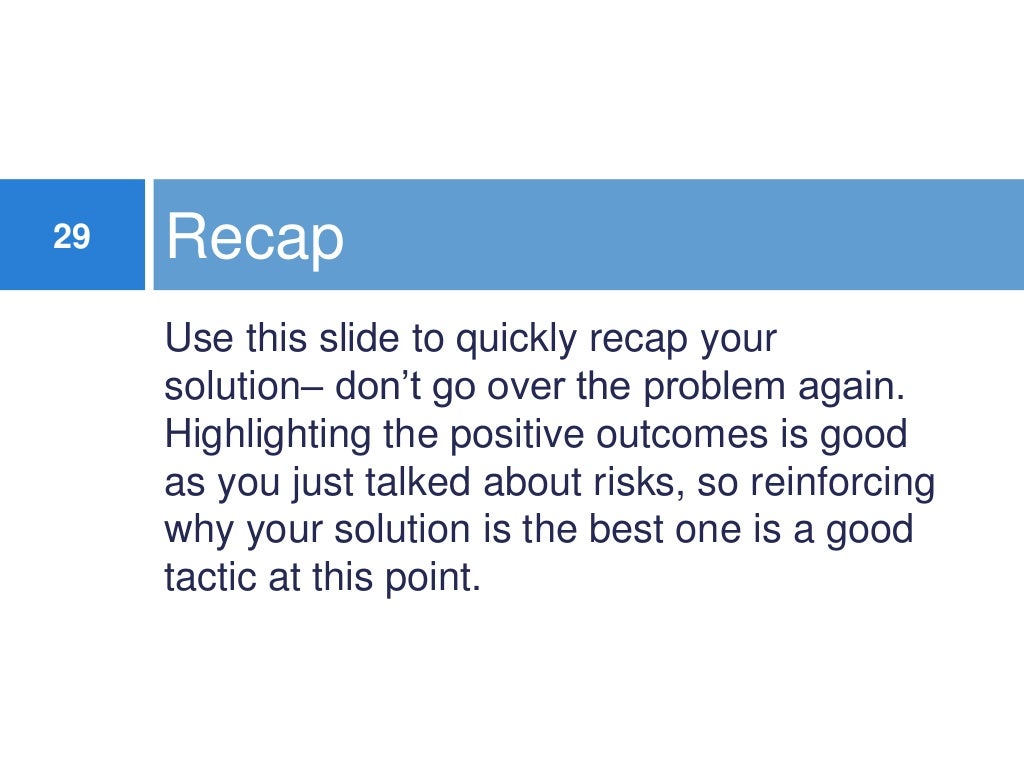 29

Recap

Use this slide to quickly recap your solution– don’t go over the problem again. Highlighting the positive outcomes is good as you just talked about risks, so reinforcing why your solution is the best one is a good tactic at this point.